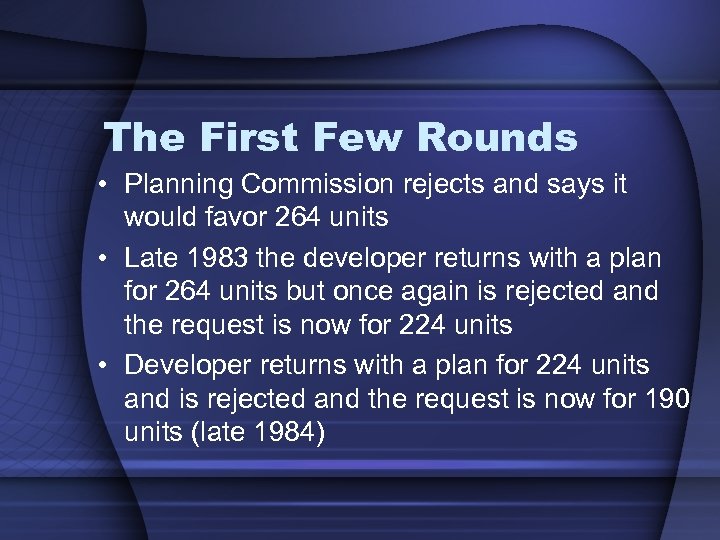 The First Few Rounds

• Planning Commission rejects and says it would favor 264 units
• Late 1983 the developer returns with a plan for 264 units but once again is rejected and the request is now for 224 units
• Developer returns with a plan for 224 units and is rejected and the request is now for 190 units (late 1984)